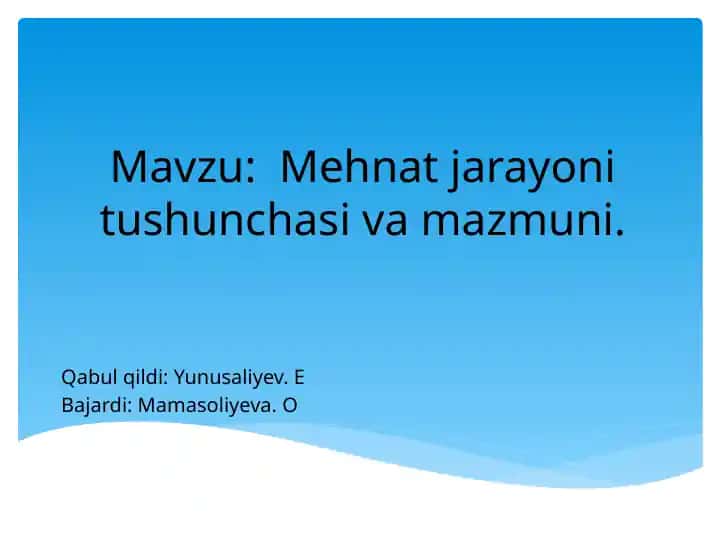 Mavzu: Mehnat jarayoni tushunchasi va mazmuni.

Qabul qildi: Yunusaliyev. E
Bajardi: Mamasoliyeva. O